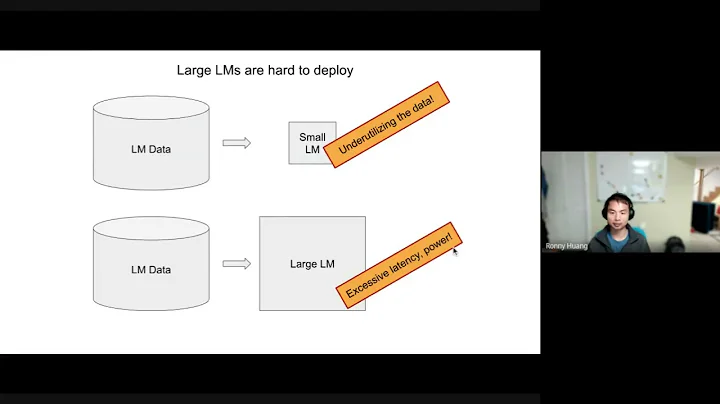 Large LMs are hard to deploy

LM Data

Small LM

Underutilizing the data!

LM Data

Large LM

Excessive latency, power!

Ronny Huang